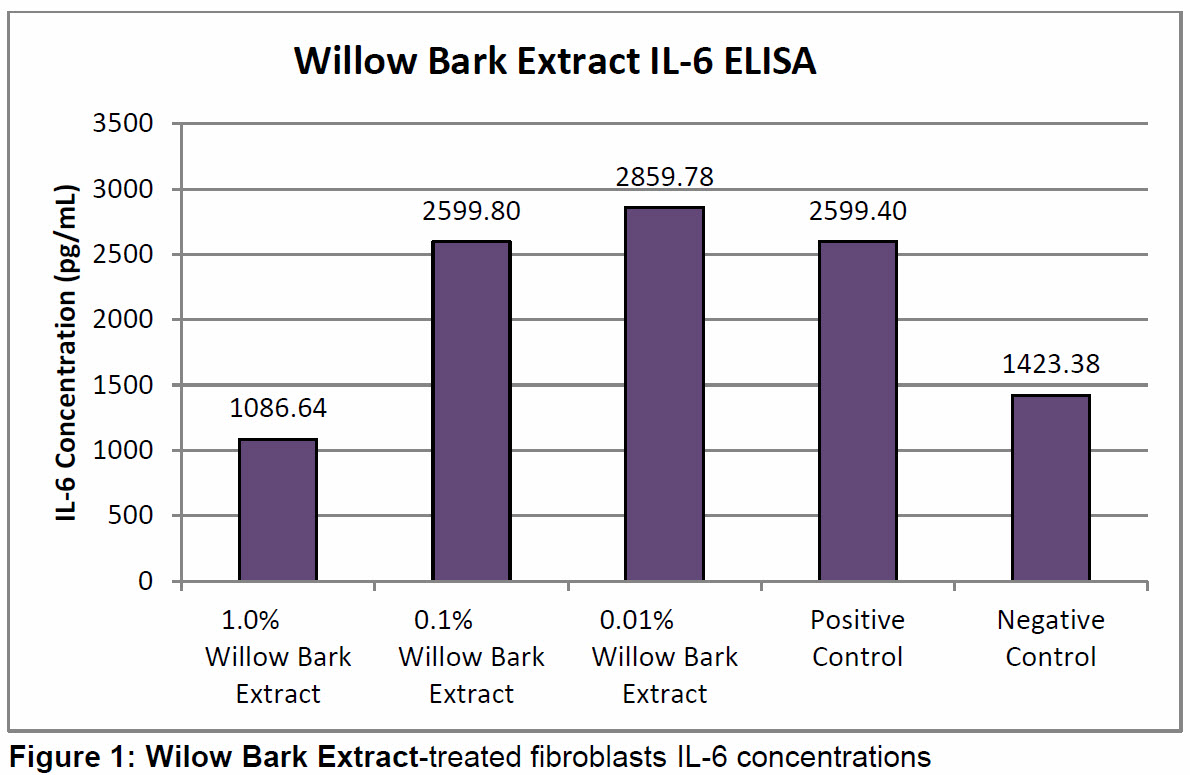 Willow Bark Extract IL-6 ELISA

IL-6 Concentration (pg/mL)

3500
3000
2500
2000
1500
1000
500
0

1086.64
2599.80
2859.78
2599.40
1423.38

1.0% Willow Bark Extract
0.1% Willow Bark Extract
0.01% Willow Bark Extract
Positive Control
Negative Control

Figure 1: Wilow Bark Extract-treated fibroblasts IL-6 concentrations